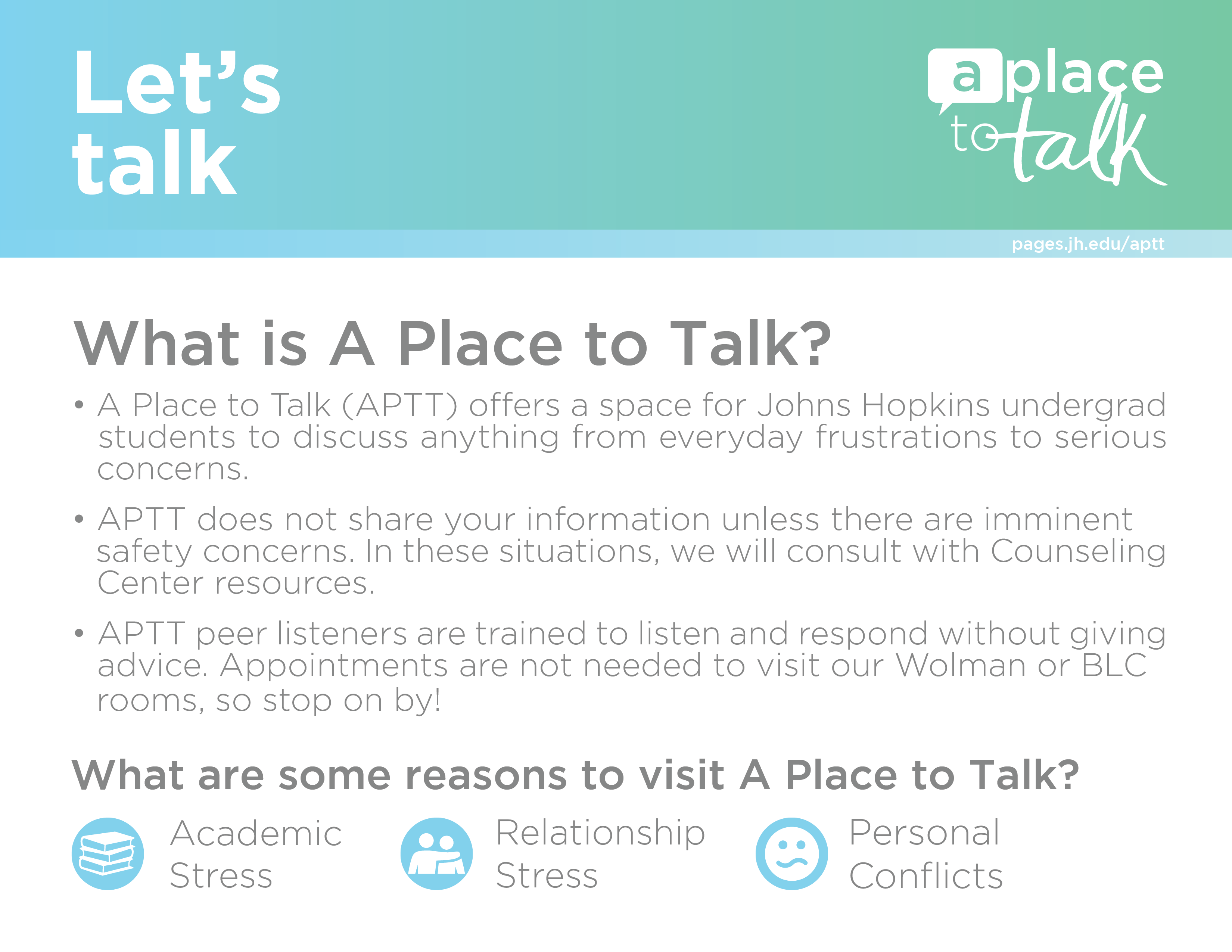 Let's talk

a place to talk

pages.jh.edu/aptt

What is A Place to Talk?

• A Place to Talk (APTT) offers a space for Johns Hopkins undergrad students to discuss anything from everyday frustrations to serious concerns.

• APTT does not share your information unless there are imminent safety concerns. In these situations, we will consult with Counseling Center resources.

• APTT peer listeners are trained to listen and respond without giving advice. Appointments are not needed to visit our Wolman or BLC rooms, so stop on by!

What are some reasons to visit A Place to Talk?

Academic Stress

Relationship Stress

Personal Conflicts